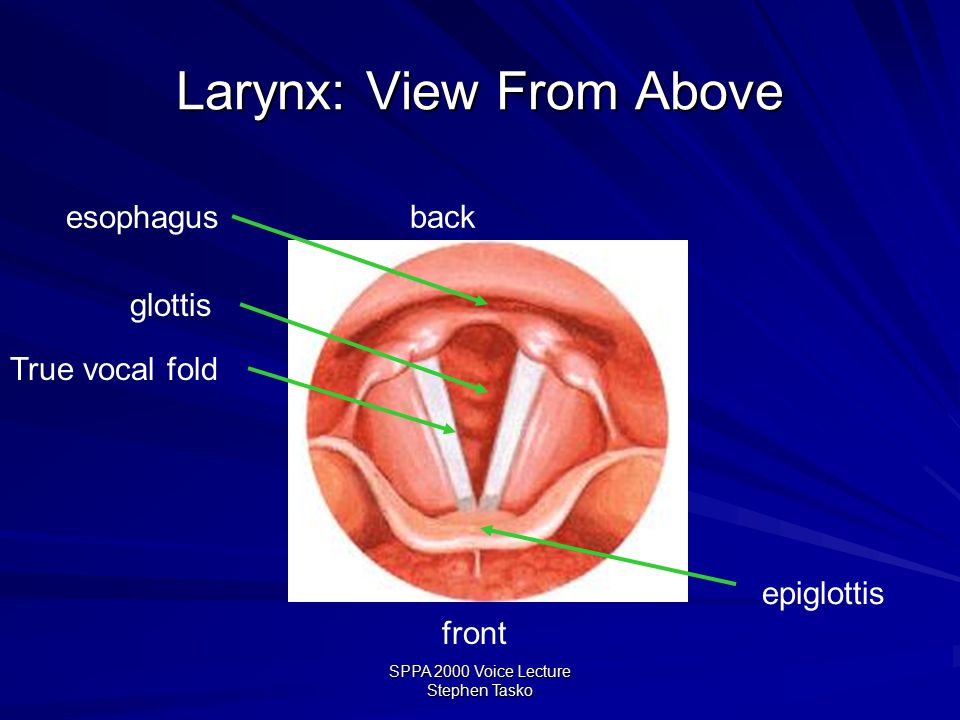 Larynx: View From Above

esophagus

back

glottis

True vocal fold

epiglottis

front

SPPA 2000 Voice Lecture
Stephen Tasko